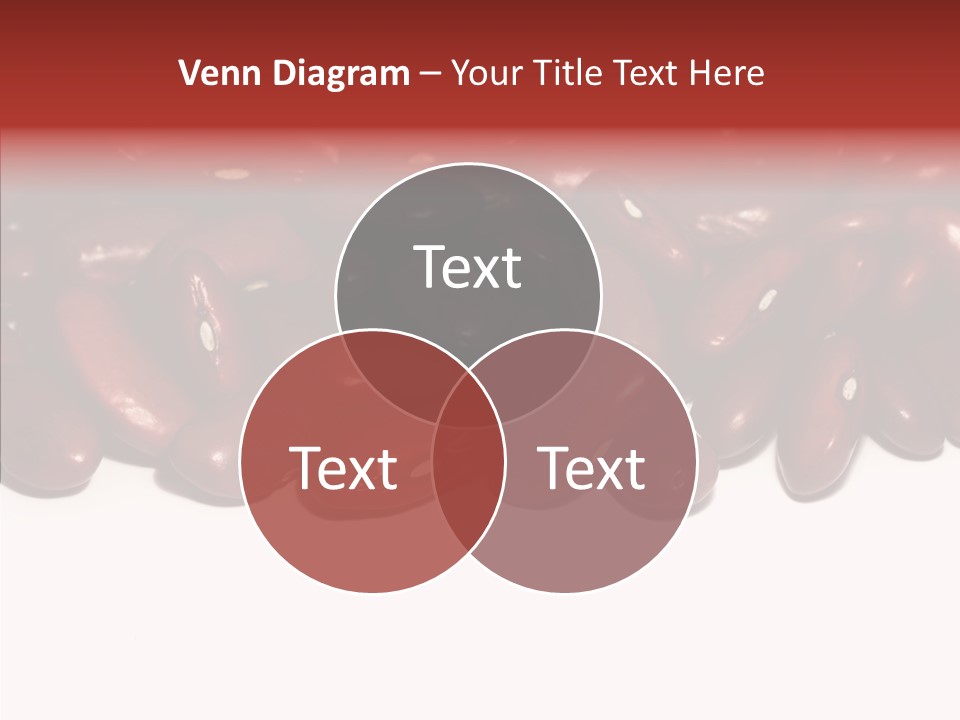 Venn Diagram – Your Title Text Here

Text

Text

Text